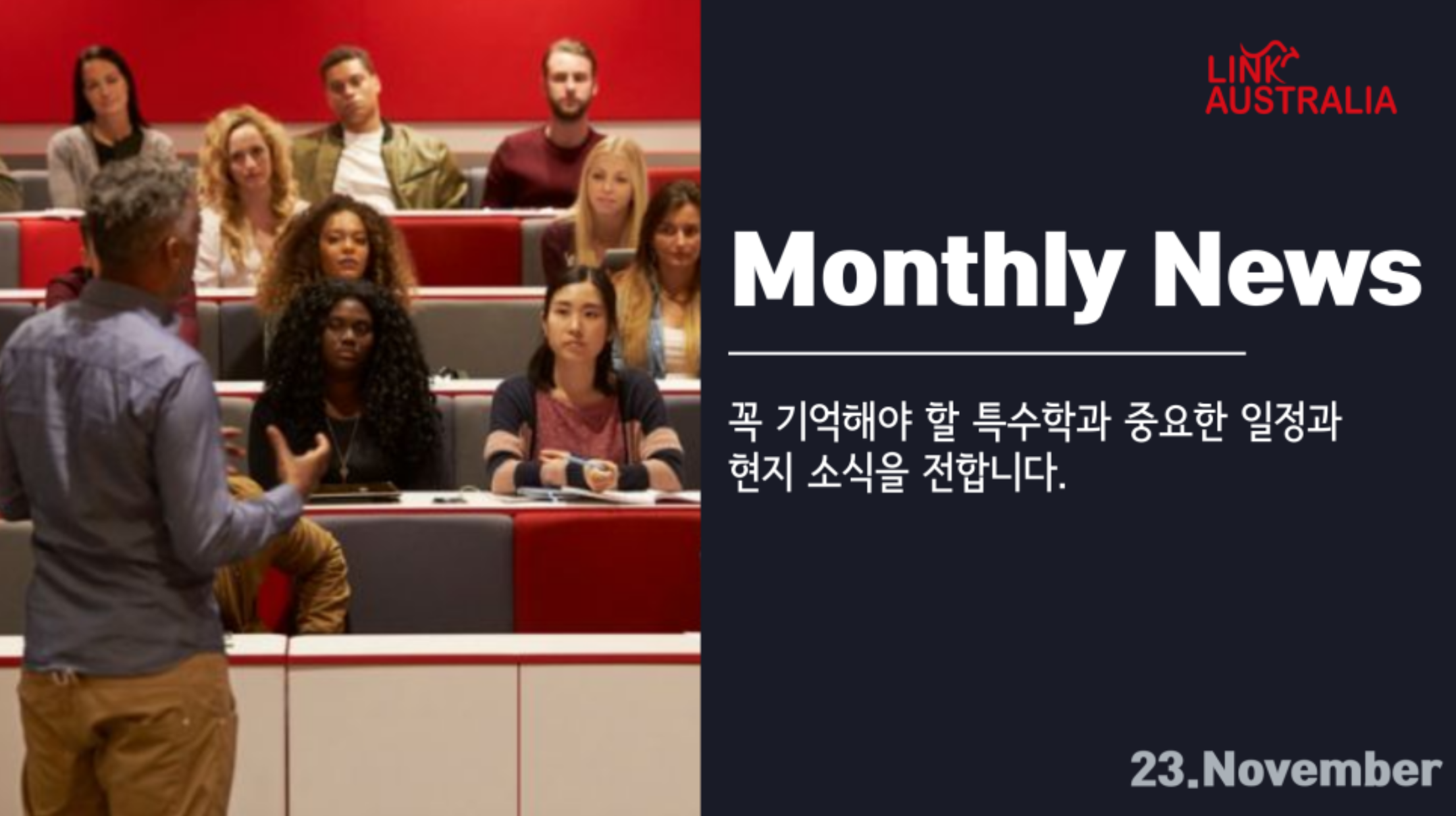 LINK AUSTRALIA

Monthly News

꼭 기억해야 할 특수학과 중요한 일정과 현지 소식을 전합니다.

23.November